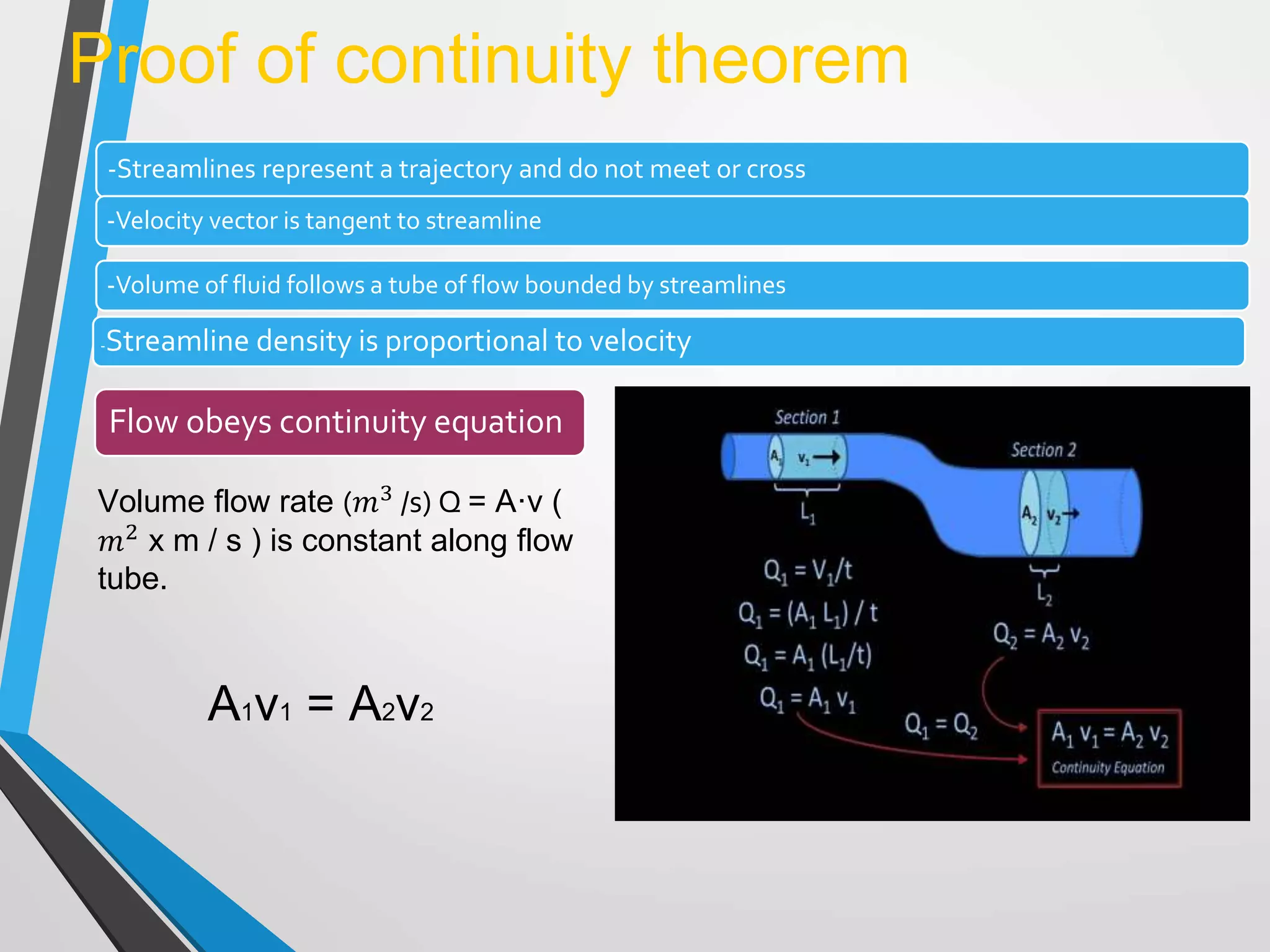 Proof of continuity theorem

-Streamlines represent a trajectory and do not meet or cross

-Velocity vector is tangent to streamline

-Volume of fluid follows a tube of flow bounded by streamlines

-Streamline density is proportional to velocity

Flow obeys continuity equation

Volume flow rate ($m^3$ /s) Q = A·v ( $m^2$ x m / s ) is constant along flow tube.

$A_1v_1 = A_2v_2$

Section 1

$A_1$ $v_1$

$L_1$

Section 2

$A_2$ $v_2$

$L_2$

$Q_1 = V_1/t$

$Q_1 = (A_1 L_1) / t$

$Q_1 = A_1 (L_1/t)$

$Q_1 = A_1 v_1$

$Q_2 = A_2 v_2$

$Q_1 = Q_2$

$A_1 v_1 = A_2 v_2$

Continuity Equation